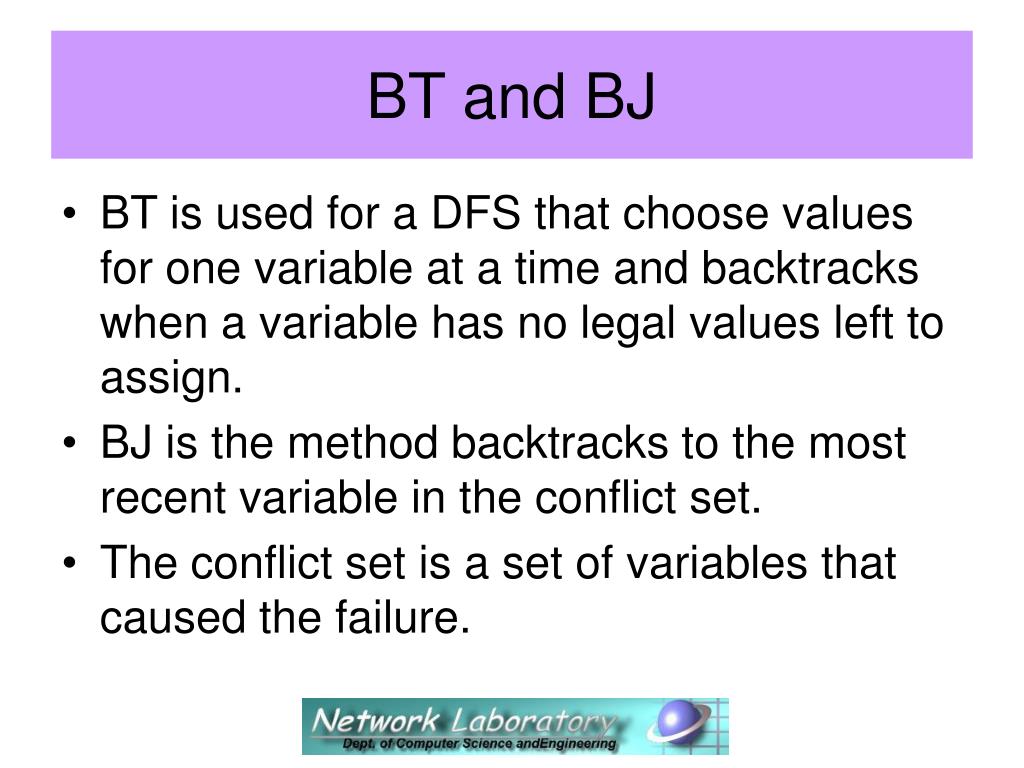 BT and BJ

• BT is used for a DFS that choose values for one variable at a time and backtracks when a variable has no legal values left to assign.
• BJ is the method backtracks to the most recent variable in the conflict set.
• The conflict set is a set of variables that caused the failure.

Network Laboratory
Dept. of Computer Science andEngineering